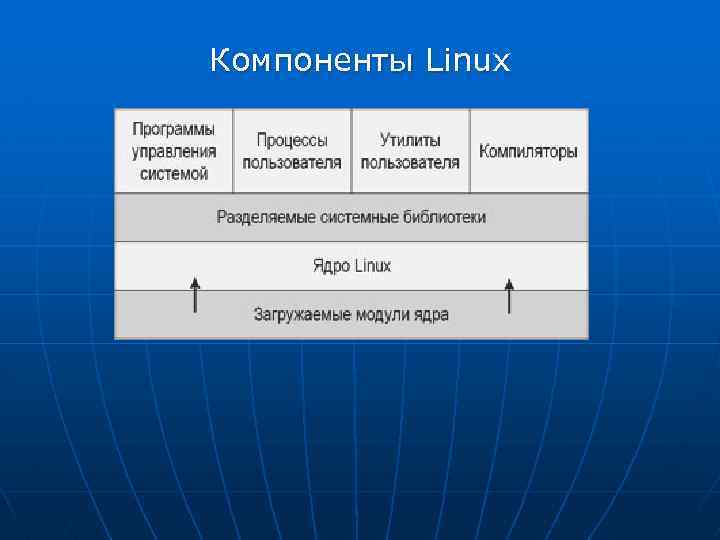 Компоненты Linux

Программы управления системой

Процессы пользователя

Утилиты пользователя

Компиляторы

Разделяемые системные библиотеки

Ядро Linux

Загружаемые модули ядра